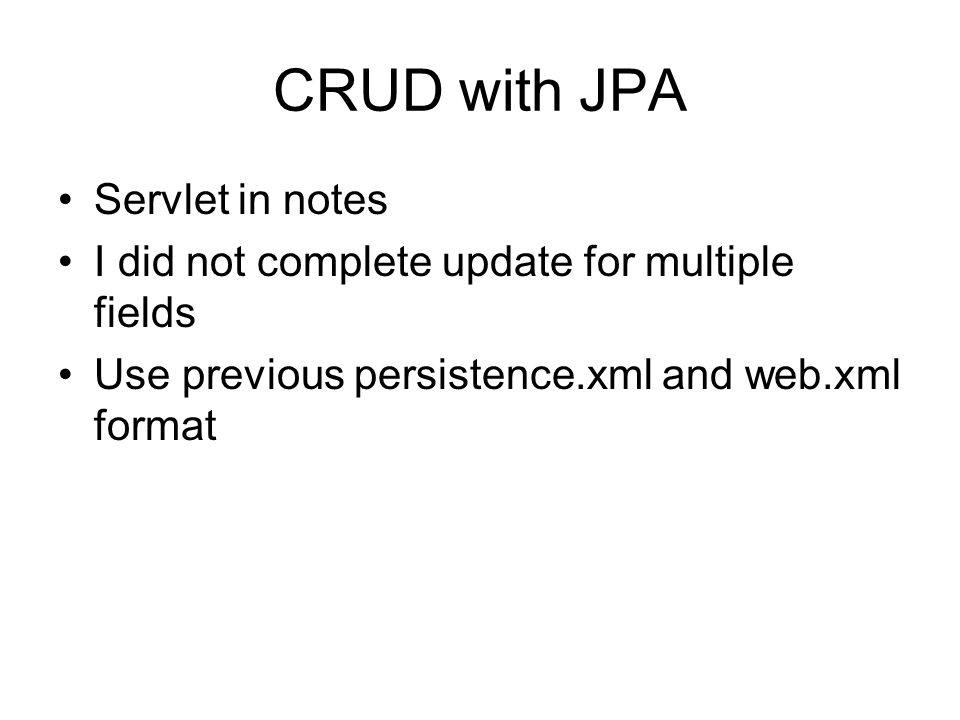 CRUD with JPA

• Servlet in notes
• I did not complete update for multiple fields
• Use previous persistence.xml and web.xml format